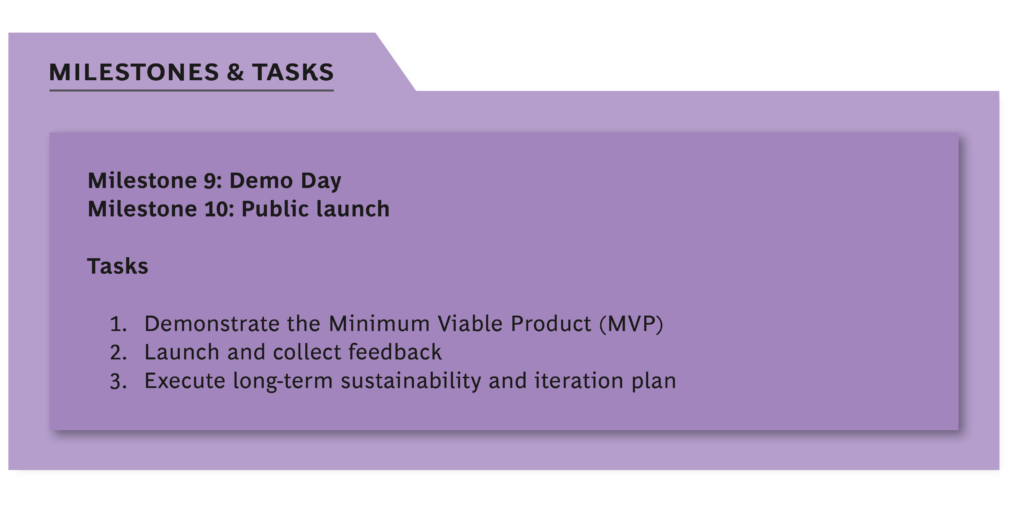 MILESTONES & TASKS

Milestone 9: Demo Day
Milestone 10: Public launch

Tasks

1. Demonstrate the Minimum Viable Product (MVP)
2. Launch and collect feedback
3. Execute long-term sustainability and iteration plan